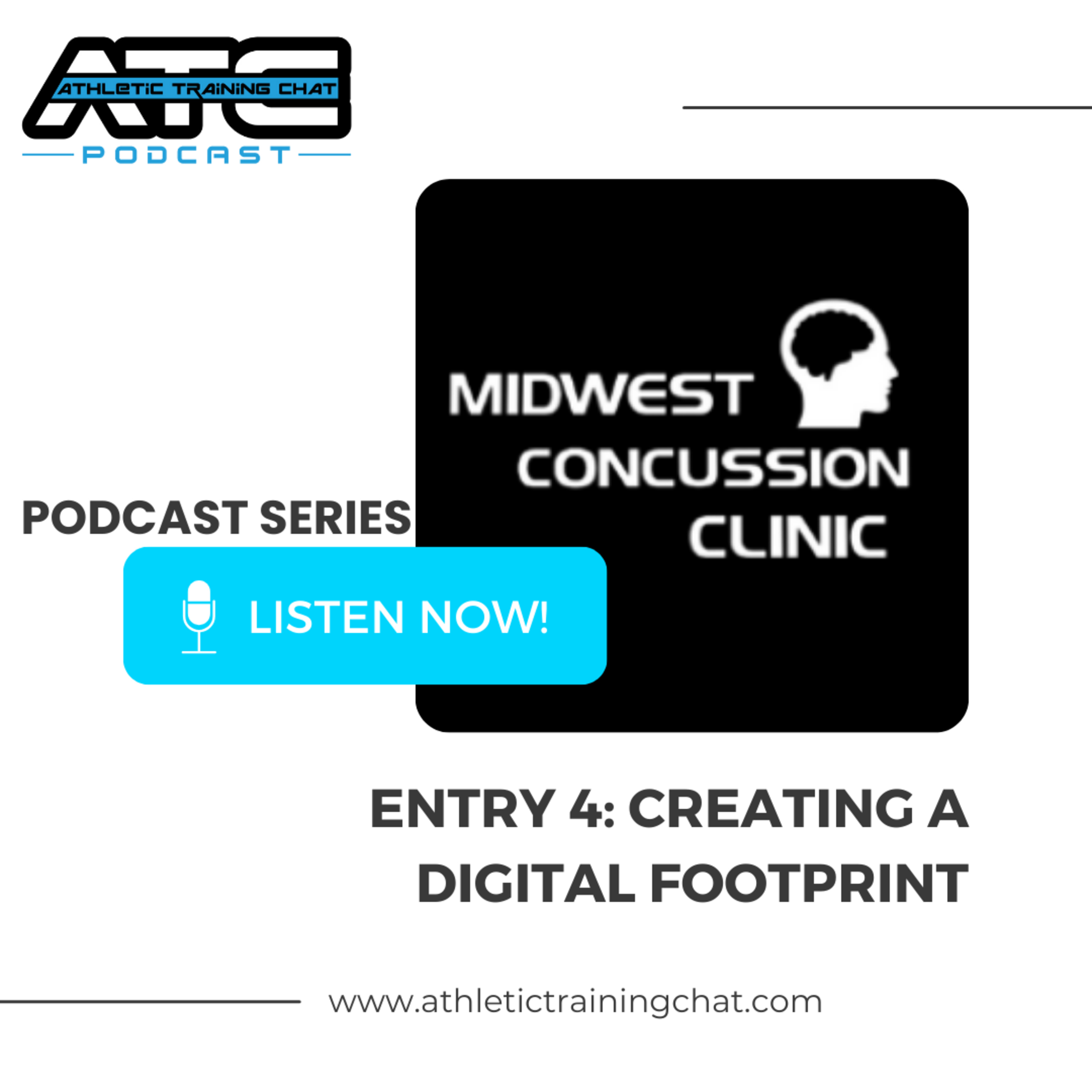 ATC
ATHLETIC TRAINING CHAT
PODCAST

MIDWEST CONCUSSION CLINIC

PODCAST SERIES

LISTEN NOW!

ENTRY 4: CREATING A DIGITAL FOOTPRINT

www.athletictrainingchat.com